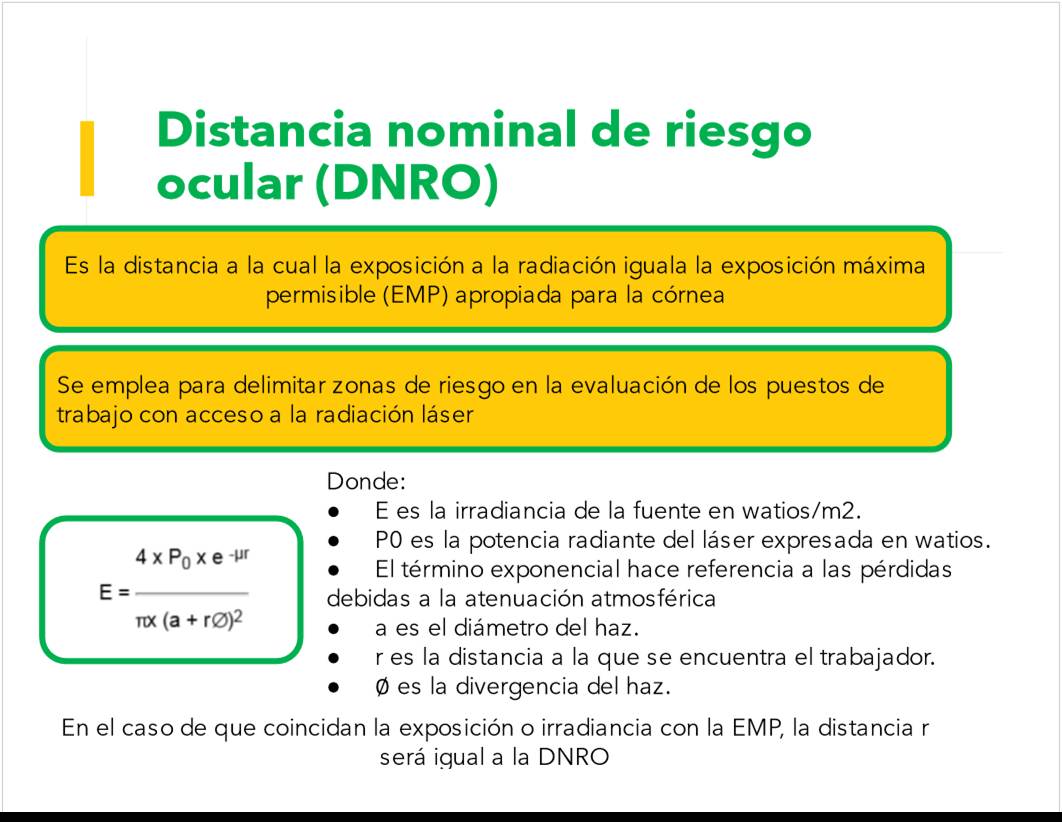 Distancia nominal de riesgo ocular (DNRO)

Es la distancia a la cual la exposición a la radiación iguala la exposición máxima permisible (EMP) apropiada para la córnea

Se emplea para delimitar zonas de riesgo en la evaluación de los puestos de trabajo con acceso a la radiación láser

$E = \frac{4 \times P_0 \times e^{-\mu r}}{\pi \times (a + r\varnothing)^2}$

Donde:
● E es la irradiancia de la fuente en watios/m2.
● P0 es la potencia radiante del láser expresada en watios.
● El término exponencial hace referencia a las pérdidas debidas a la atenuación atmosférica
● a es el diámetro del haz.
● r es la distancia a la que se encuentra el trabajador.
● Ø es la divergencia del haz.

En el caso de que coincidan la exposición o irradiancia con la EMP, la distancia r será igual a la DNRO